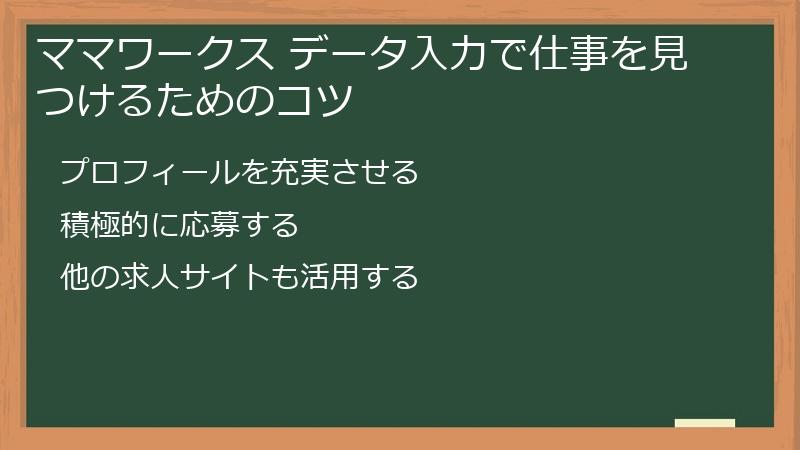 ママワークス データ入力で仕事を見つけるためのコツ

プロフィールを充実させる

積極的に応募する

他の求人サイトも活用する